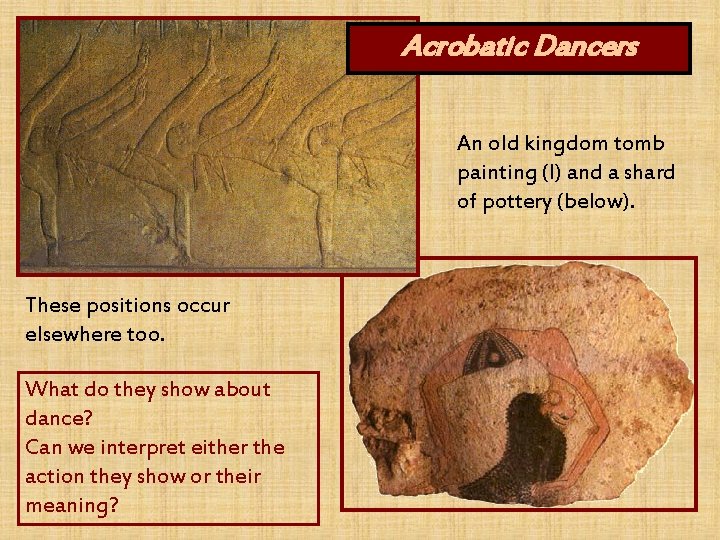 Acrobatic Dancers

An old kingdom tomb painting (l) and a shard of pottery (below).

These positions occur elsewhere too.

What do they show about dance?
Can we interpret either the action they show or their meaning?